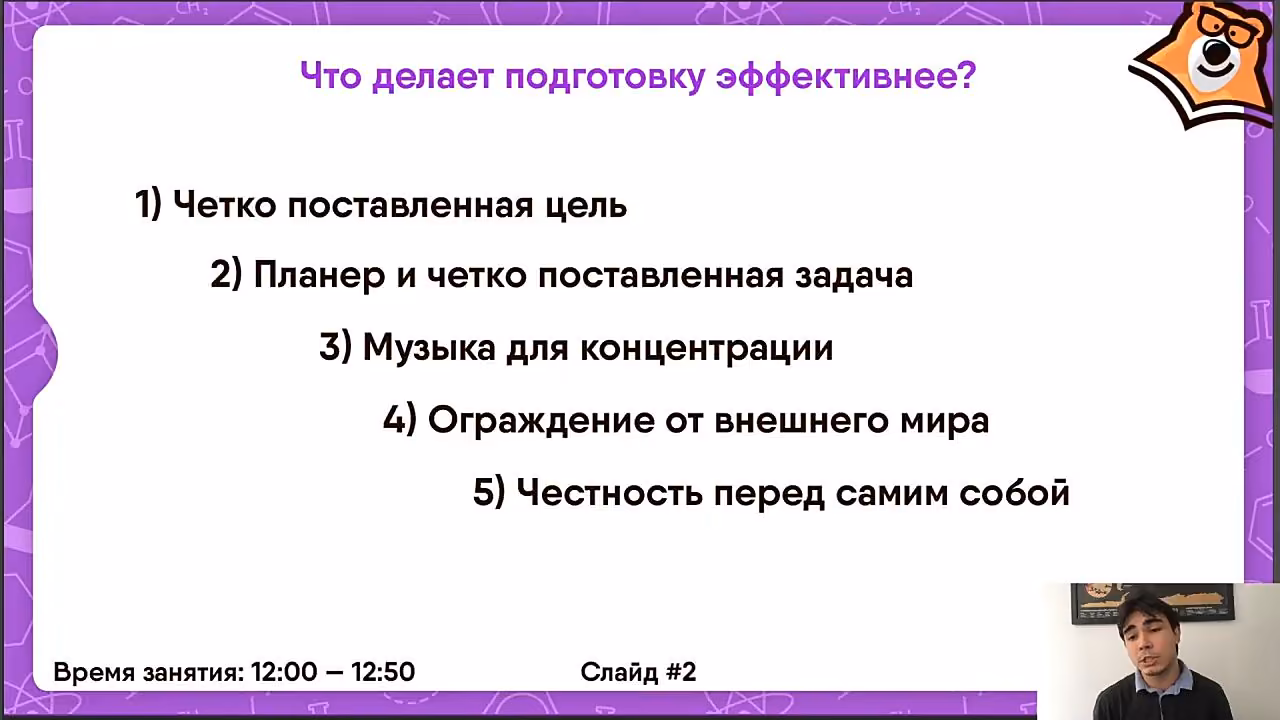 Что делает подготовку эффективнее?

1) Четко поставленная цель

2) Планер и четко поставленная задача

3) Музыка для концентрации

4) Ограждение от внешнего мира

5) Честность перед самим собой

Время занятия: 12:00 – 12:50

Слайд #2